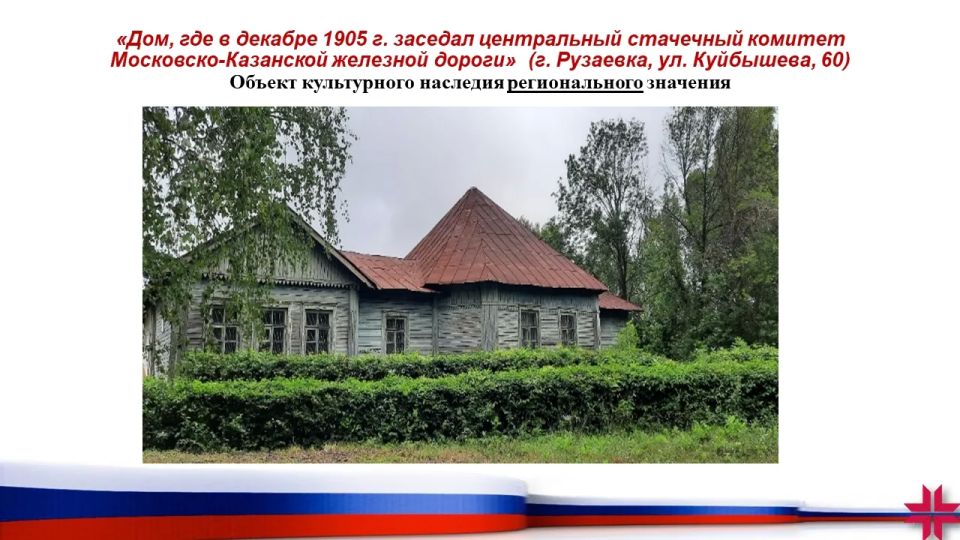 «Дом, где в декабре 1905 г. заседал центральный стачечный комитет Московско-Казанской железной дороги» (г. Рузаевка, ул. Куйбышева, 60)

Объект культурного наследия регионального значения